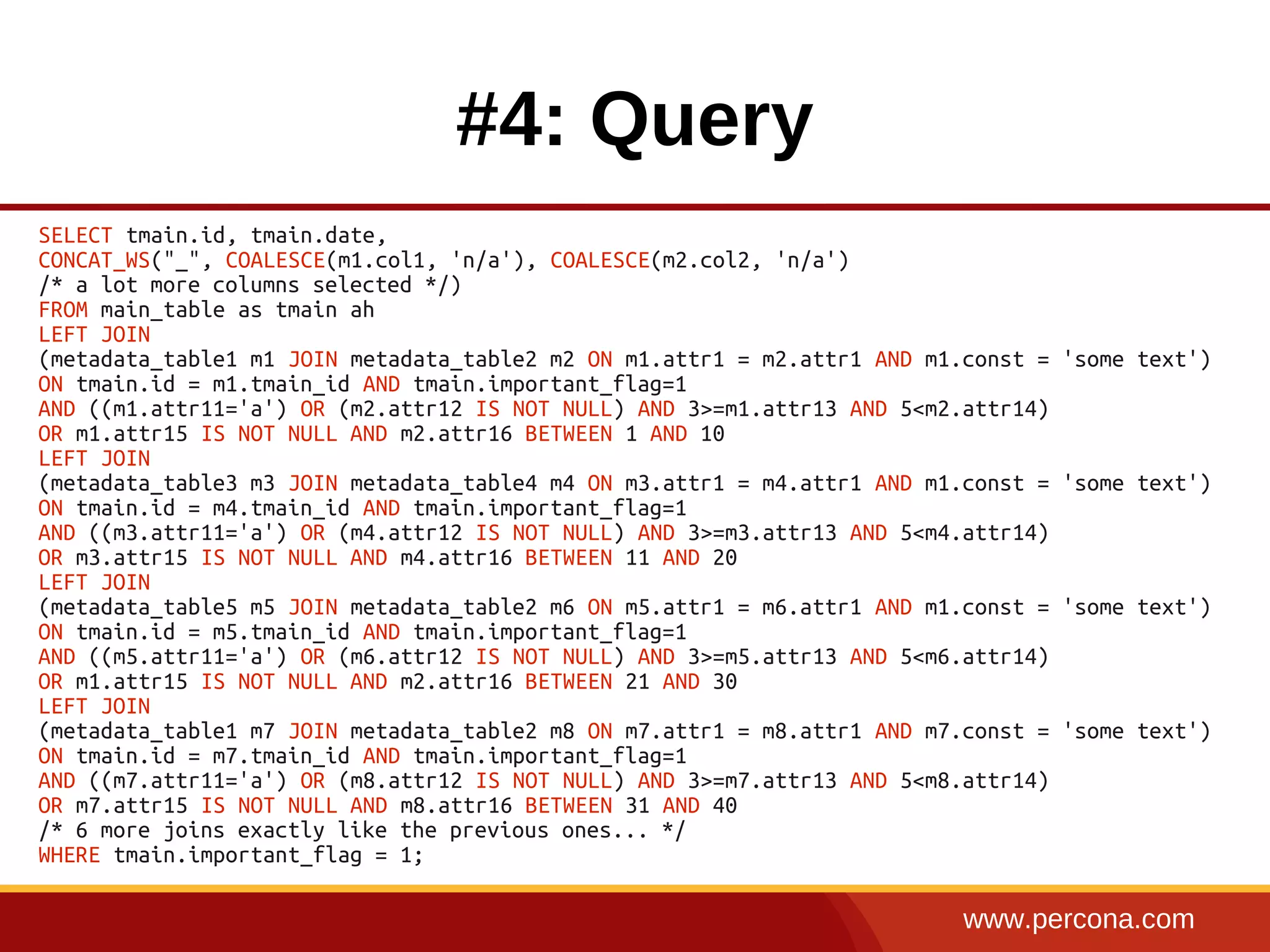 #4: Query

SELECT tmain.id, tmain.date,
CONCAT_WS("_", COALESCE(m1.col1, 'n/a'), COALESCE(m2.col2, 'n/a')
/* a lot more columns selected */)
FROM main_table as tmain ah
LEFT JOIN
(metadata_table1 m1 JOIN metadata_table2 m2 ON m1.attr1 = m2.attr1 AND m1.const = 'some text')
ON tmain.id = m1.tmain_id AND tmain.important_flag=1
AND ((m1.attr11='a') OR (m2.attr12 IS NOT NULL) AND 3>=m1.attr13 AND 5<m2.attr14)
OR m1.attr15 IS NOT NULL AND m2.attr16 BETWEEN 1 AND 10
LEFT JOIN
(metadata_table3 m3 JOIN metadata_table4 m4 ON m3.attr1 = m4.attr1 AND m1.const = 'some text')
ON tmain.id = m4.tmain_id AND tmain.important_flag=1
AND ((m3.attr11='a') OR (m4.attr12 IS NOT NULL) AND 3>=m3.attr13 AND 5<m4.attr14)
OR m3.attr15 IS NOT NULL AND m4.attr16 BETWEEN 11 AND 20
LEFT JOIN
(metadata_table5 m5 JOIN metadata_table2 m6 ON m5.attr1 = m6.attr1 AND m1.const = 'some text')
ON tmain.id = m5.tmain_id AND tmain.important_flag=1
AND ((m5.attr11='a') OR (m6.attr12 IS NOT NULL) AND 3>=m5.attr13 AND 5<m6.attr14)
OR m1.attr15 IS NOT NULL AND m2.attr16 BETWEEN 21 AND 30
LEFT JOIN
(metadata_table1 m7 JOIN metadata_table2 m8 ON m7.attr1 = m8.attr1 AND m7.const = 'some text')
ON tmain.id = m7.tmain_id AND tmain.important_flag=1
AND ((m7.attr11='a') OR (m8.attr12 IS NOT NULL) AND 3>=m7.attr13 AND 5<m8.attr14)
OR m7.attr15 IS NOT NULL AND m8.attr16 BETWEEN 31 AND 40
/* 6 more joins exactly like the previous ones... */
WHERE tmain.important_flag = 1;

www.percona.com